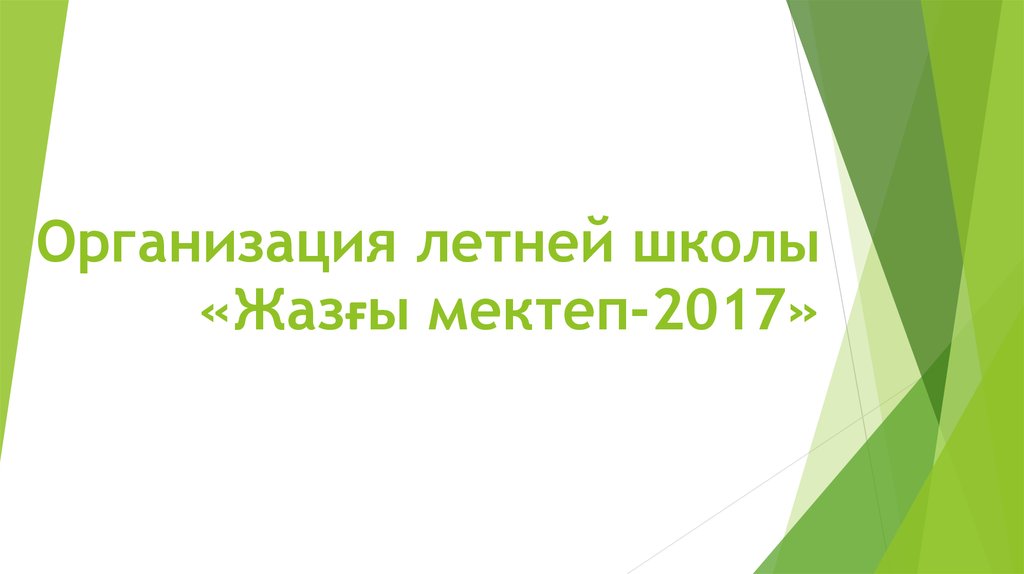 Организация летней школы «Жазғы мектеп-2017»